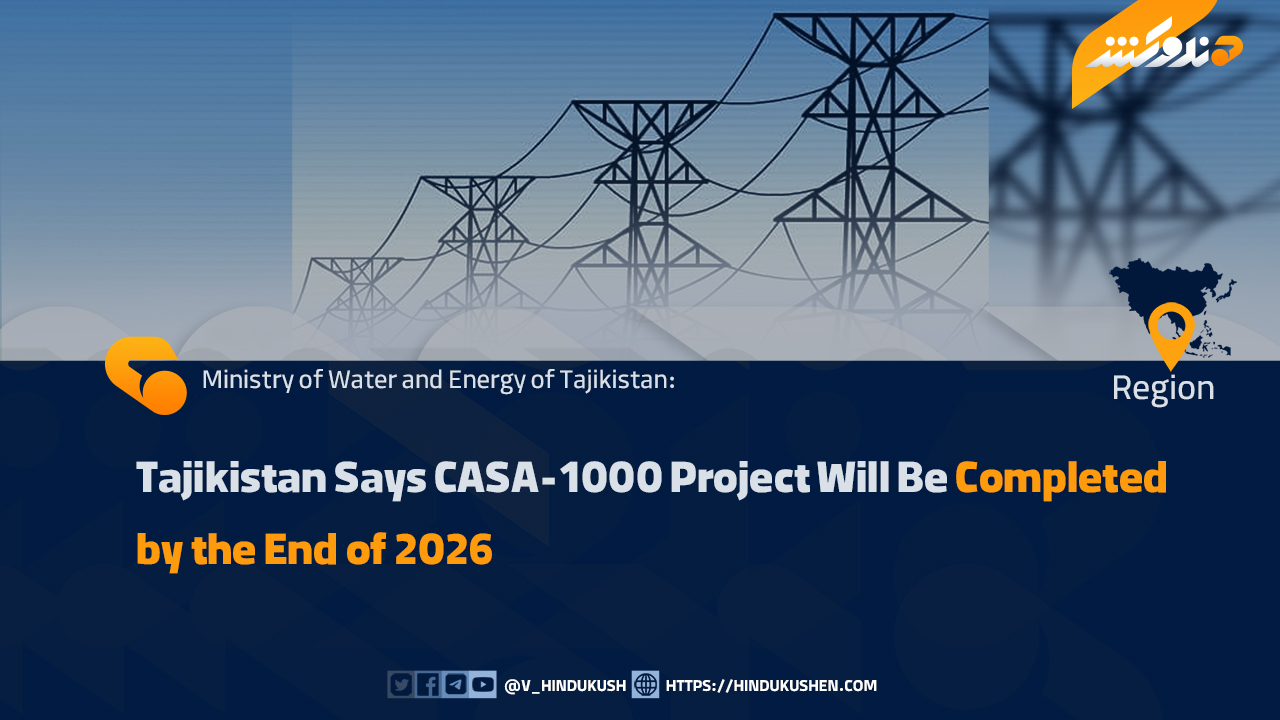 هندوکش

Ministry of Water and Energy of Tajikistan:

Region

Tajikistan Says CASA-1000 Project Will Be Completed by the End of 2026

@V_HINDUKUSH HTTPS://HINDUKUSHEN.COM